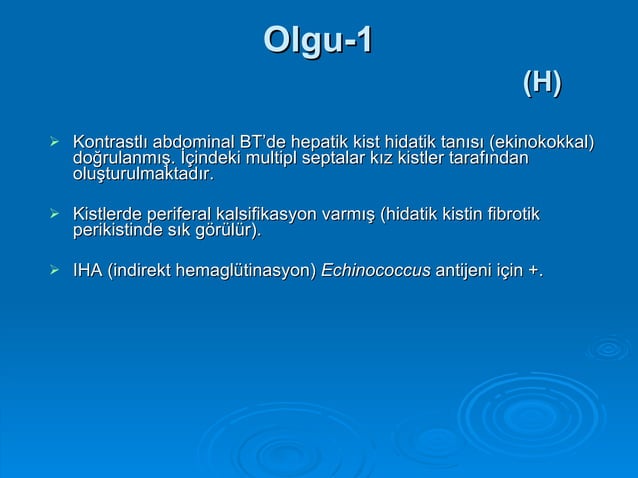 Olgu-1

(H)

➢ Kontrastlı abdominal BT'de hepatik kist hidatik tanısı (ekinokokkal) doğrulanmış. İçindeki multipl septalar kız kistler tarafından oluşturulmaktadır.

➢ Kistlerde periferal kalsifikasyon varmış (hidatik kistin fibrotik perikistinde sık görülür).

➢ IHA (indirekt hemaglütinasyon) Echinococcus antijeni için +.